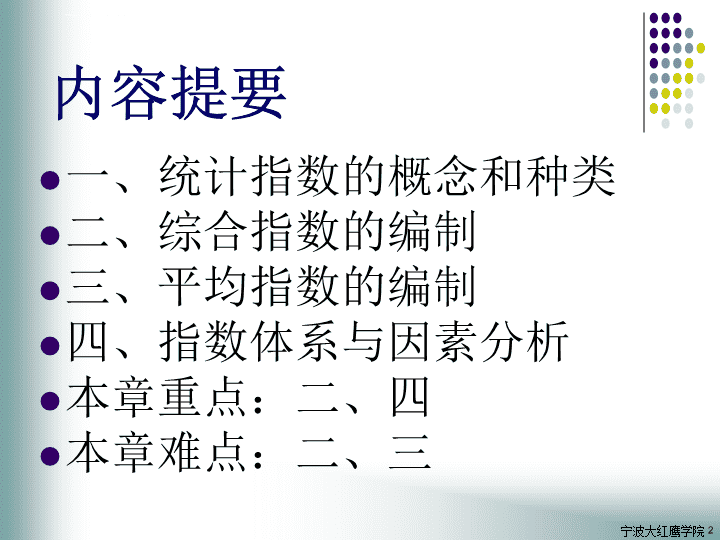 内容提要

一、统计指数的概念和种类
二、综合指数的编制
三、平均指数的编制
四、指数体系与因素分析
本章重点：二、四
本章难点：二、三

宁波大红鹰学院 2